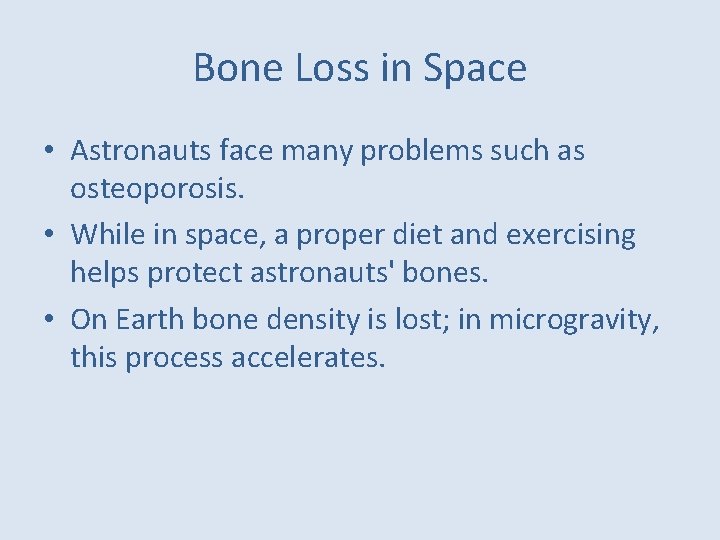 Bone Loss in Space

• Astronauts face many problems such as osteoporosis.

• While in space, a proper diet and exercising helps protect astronauts' bones.

• On Earth bone density is lost; in microgravity, this process accelerates.